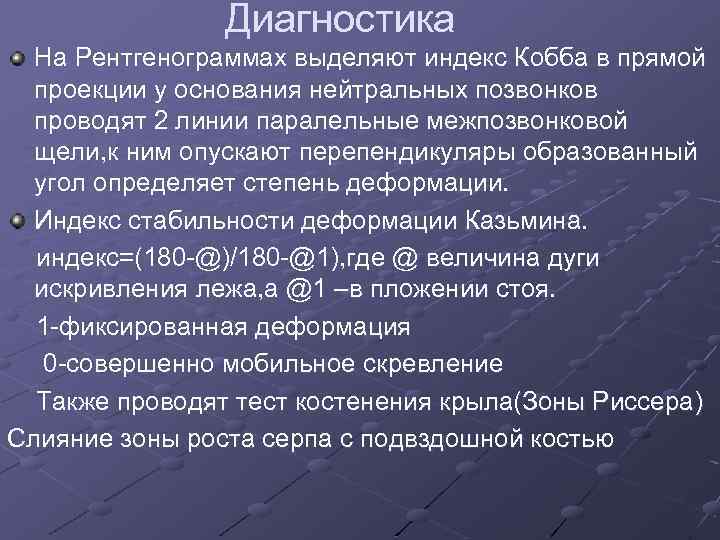 Диагностика

На Рентгенограммах выделяют индекс Кобба в прямой проекции у основания нейтральных позвонков проводят 2 линии паралельные межпозвонковой щели,к ним опускают перепендикуляры образованный угол определяет степень деформации.

Индекс стабильности деформации Казьмина.

индекс=(180-@)/180-@1),где @ величина дуги искривления лежа,а @1 –в пложении стоя.

1-фиксированная деформация

0-совершенно мобильное скревление

Также проводят тест костенения крыла(Зоны Риссера)

Слияние зоны роста серпа с подвздошной костью